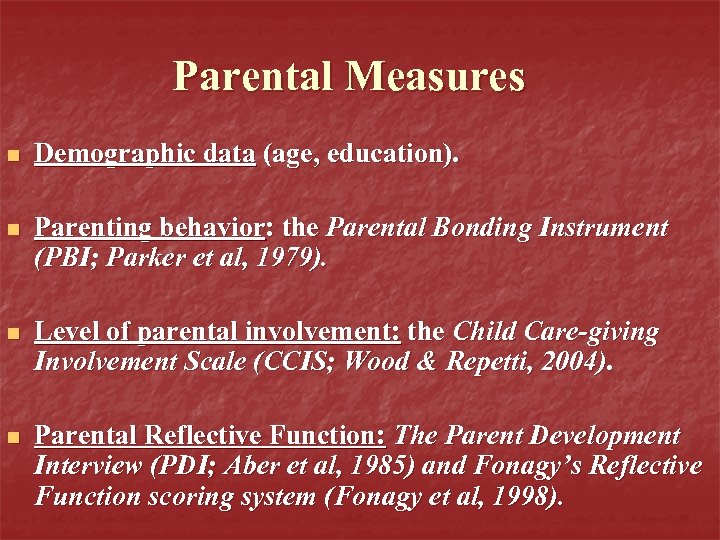 Parental Measures

Demographic data (age, education).

Parenting behavior: the Parental Bonding Instrument (PBI; Parker et al, 1979).

Level of parental involvement: the Child Care-giving Involvement Scale (CCIS; Wood & Repetti, 2004).

Parental Reflective Function: The Parent Development Interview (PDI; Aber et al, 1985) and Fonagy's Reflective Function scoring system (Fonagy et al, 1998).